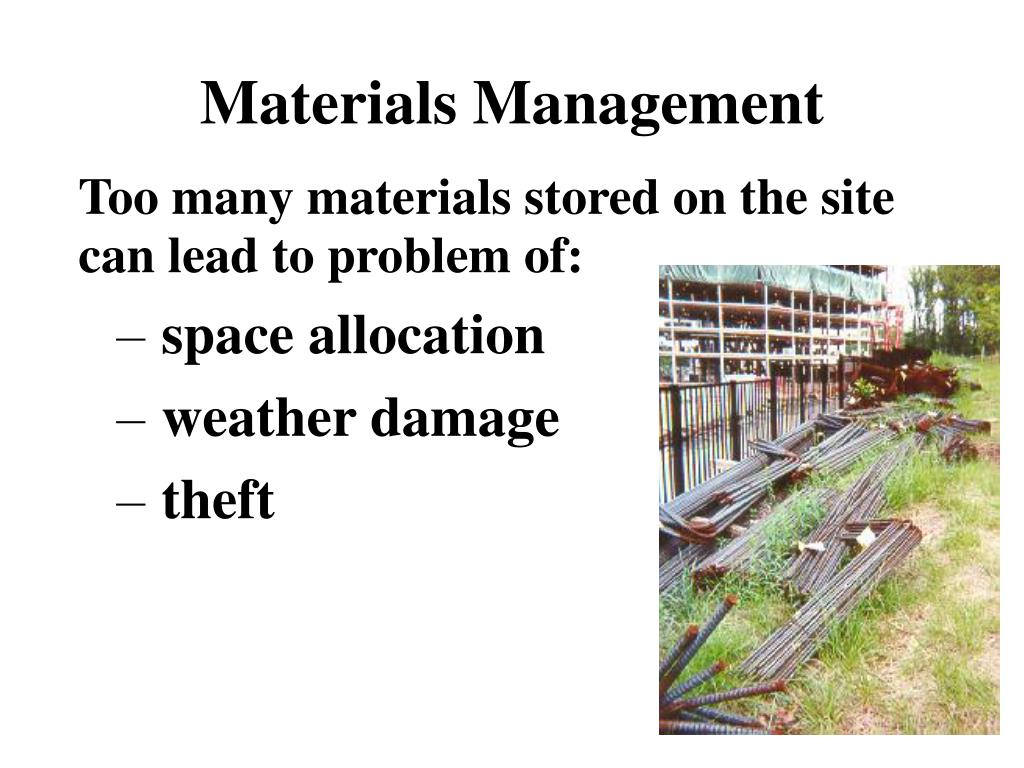 Materials Management

Too many materials stored on the site can lead to problem of:

– space allocation
– weather damage
– theft